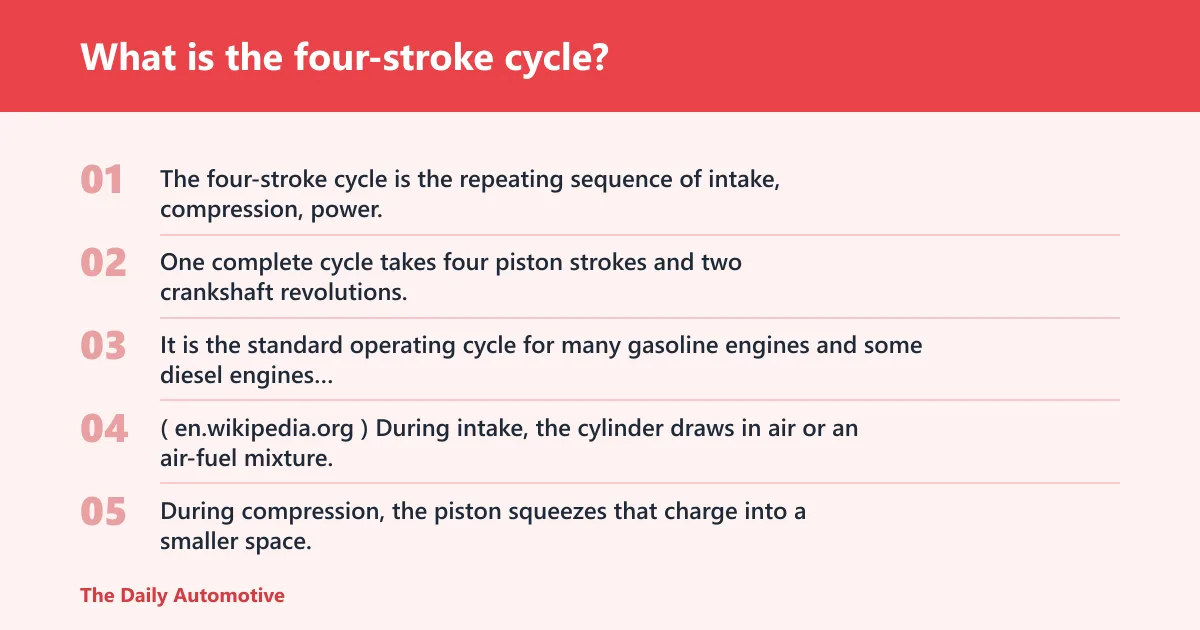 What is the four-stroke cycle?

01 The four-stroke cycle is the repeating sequence of intake, compression, power.

02 One complete cycle takes four piston strokes and two crankshaft revolutions.

03 It is the standard operating cycle for many gasoline engines and some diesel engines...

04 ( en.wikipedia.org ) During intake, the cylinder draws in air or an air-fuel mixture.

05 During compression, the piston squeezes that charge into a smaller space.

The Daily Automotive